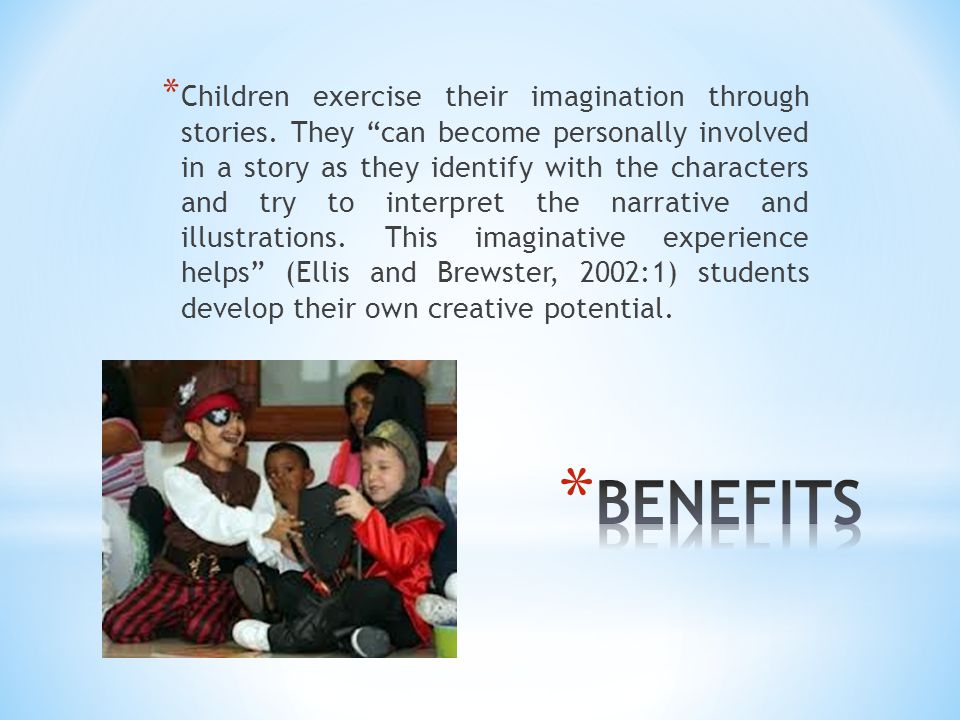 *Children exercise their imagination through stories. They “can become personally involved in a story as they identify with the characters and try to interpret the narrative and illustrations. This imaginative experience helps” (Ellis and Brewster, 2002:1) students develop their own creative potential.

*BENEFITS